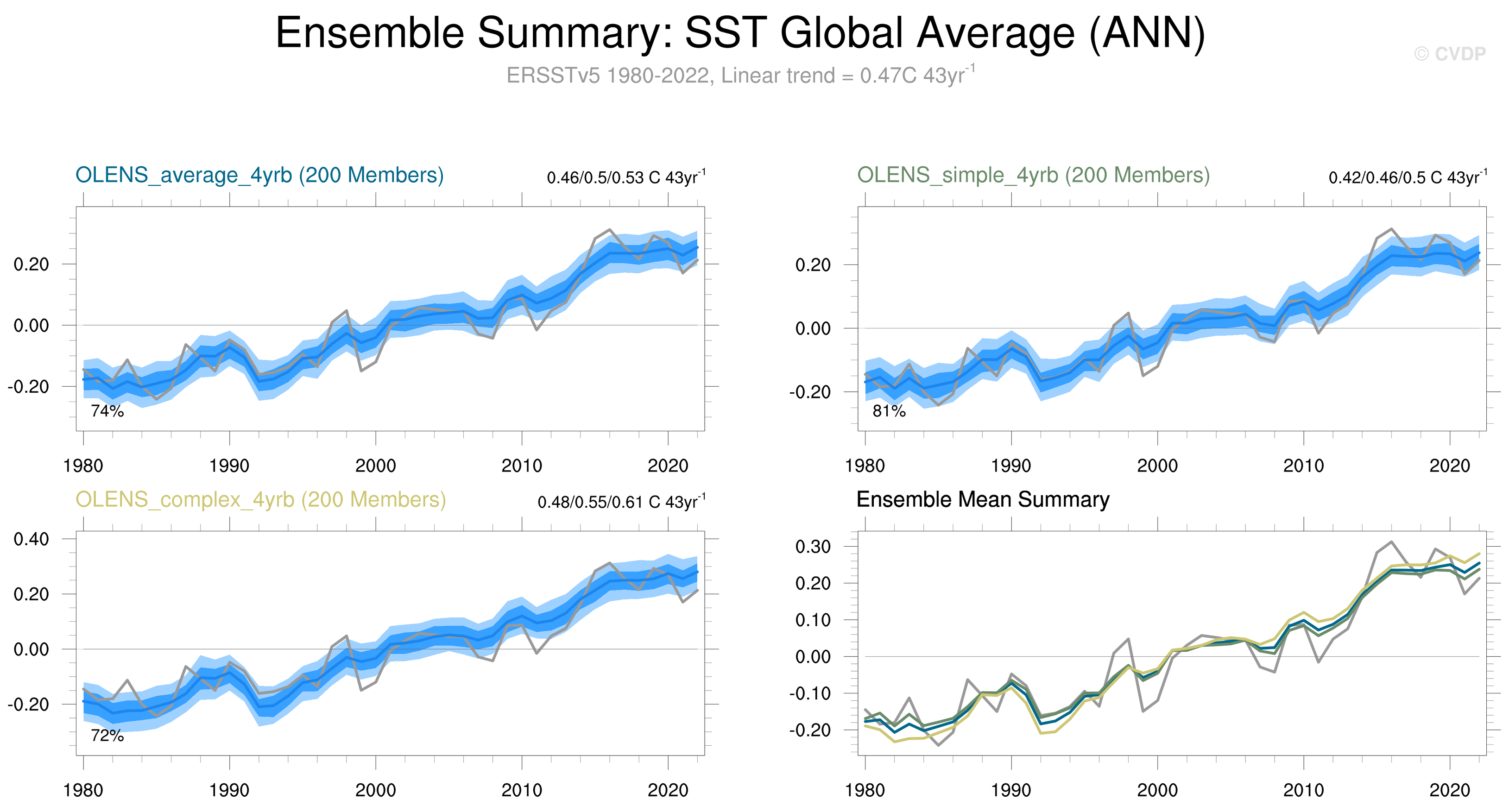 Ensemble Summary: SST Global Average (ANN)

© CVDP

ERSSTv5 1980-2022, Linear trend = 0.47C 43yr$^{-1}$

OLENS_average_4yrb (200 Members)

0.46/0.5/0.53 C 43yr$^{-1}$

0.20
0.00
-0.20

74%

1980 1990 2000 2010 2020

OLENS_simple_4yrb (200 Members)

0.42/0.46/0.5 C 43yr$^{-1}$

0.20
0.00
-0.20

81%

1980 1990 2000 2010 2020

OLENS_complex_4yrb (200 Members)

0.48/0.55/0.61 C 43yr$^{-1}$

0.40
0.20
0.00
-0.20

72%

1980 1990 2000 2010 2020

Ensemble Mean Summary

0.30
0.20
0.10
0.00
-0.10
-0.20

1980 1990 2000 2010 2020